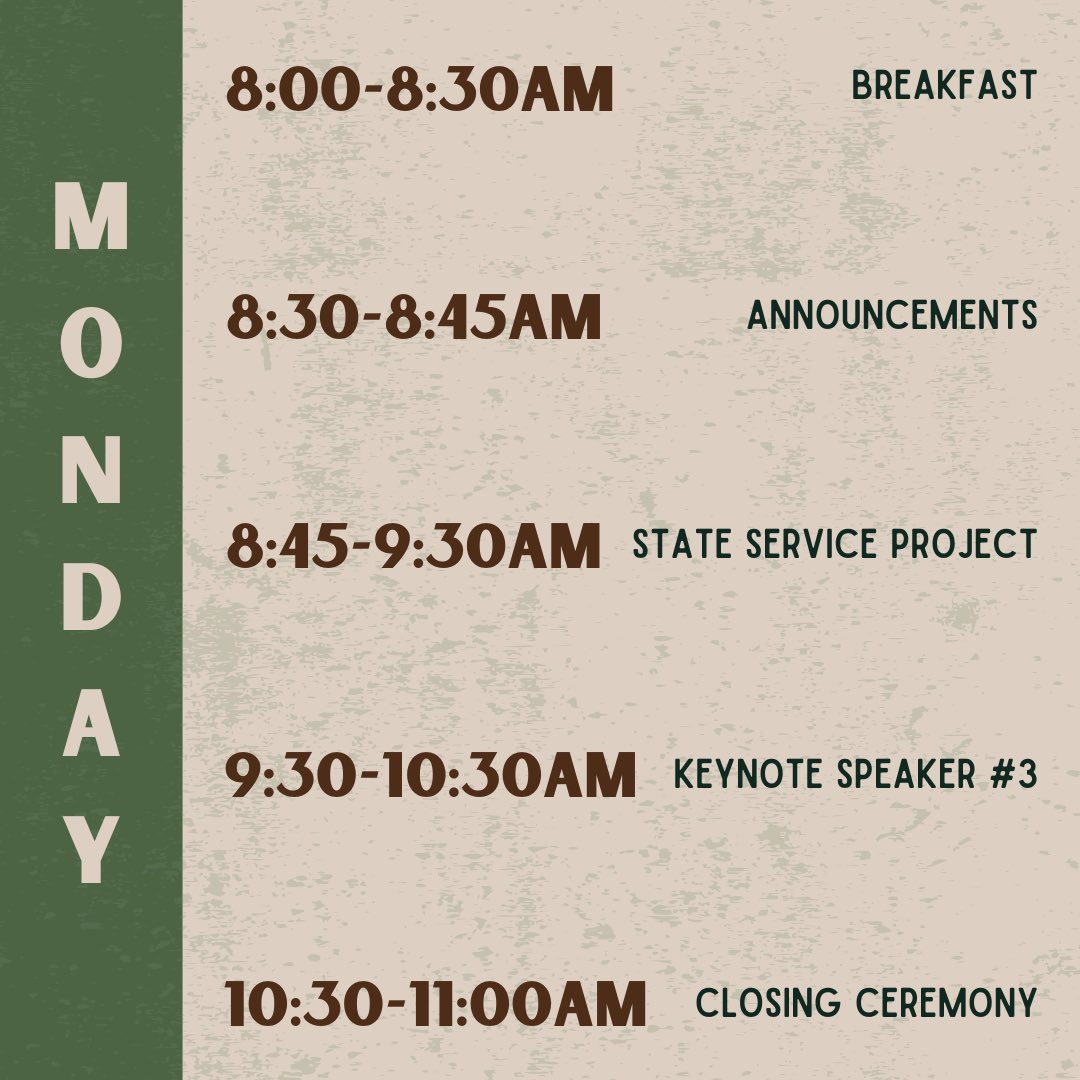 MONDAY

8:00-8:30AM BREAKFAST

8:30-8:45AM ANNOUNCEMENTS

8:45-9:30AM STATE SERVICE PROJECT

9:30-10:30AM KEYNOTE SPEAKER #3

10:30-11:00AM CLOSING CEREMONY